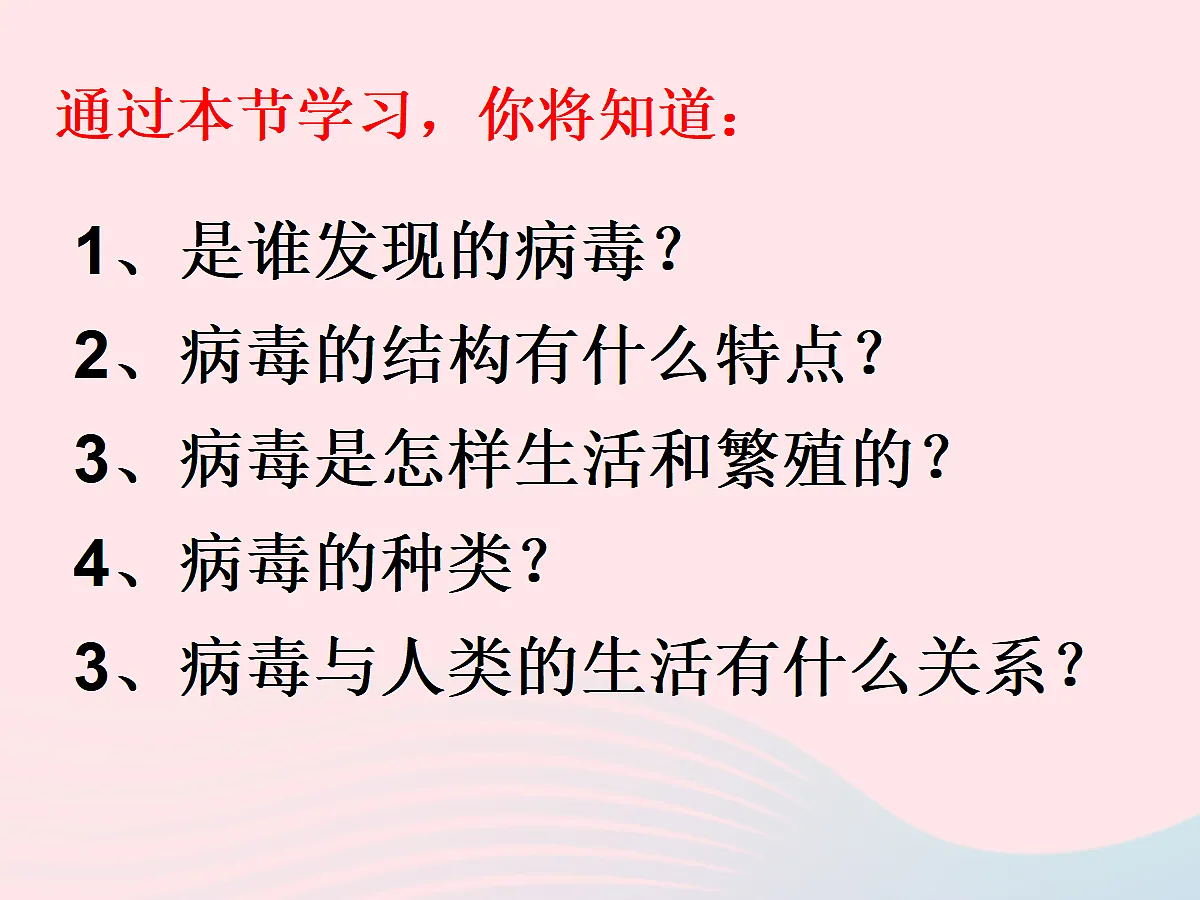 通过本节学习，你将知道：

1、是谁发现的病毒？

2、病毒的结构有什么特点？

3、病毒是怎样生活和繁殖的？

4、病毒的种类？

3、病毒与人类的生活有什么关系？